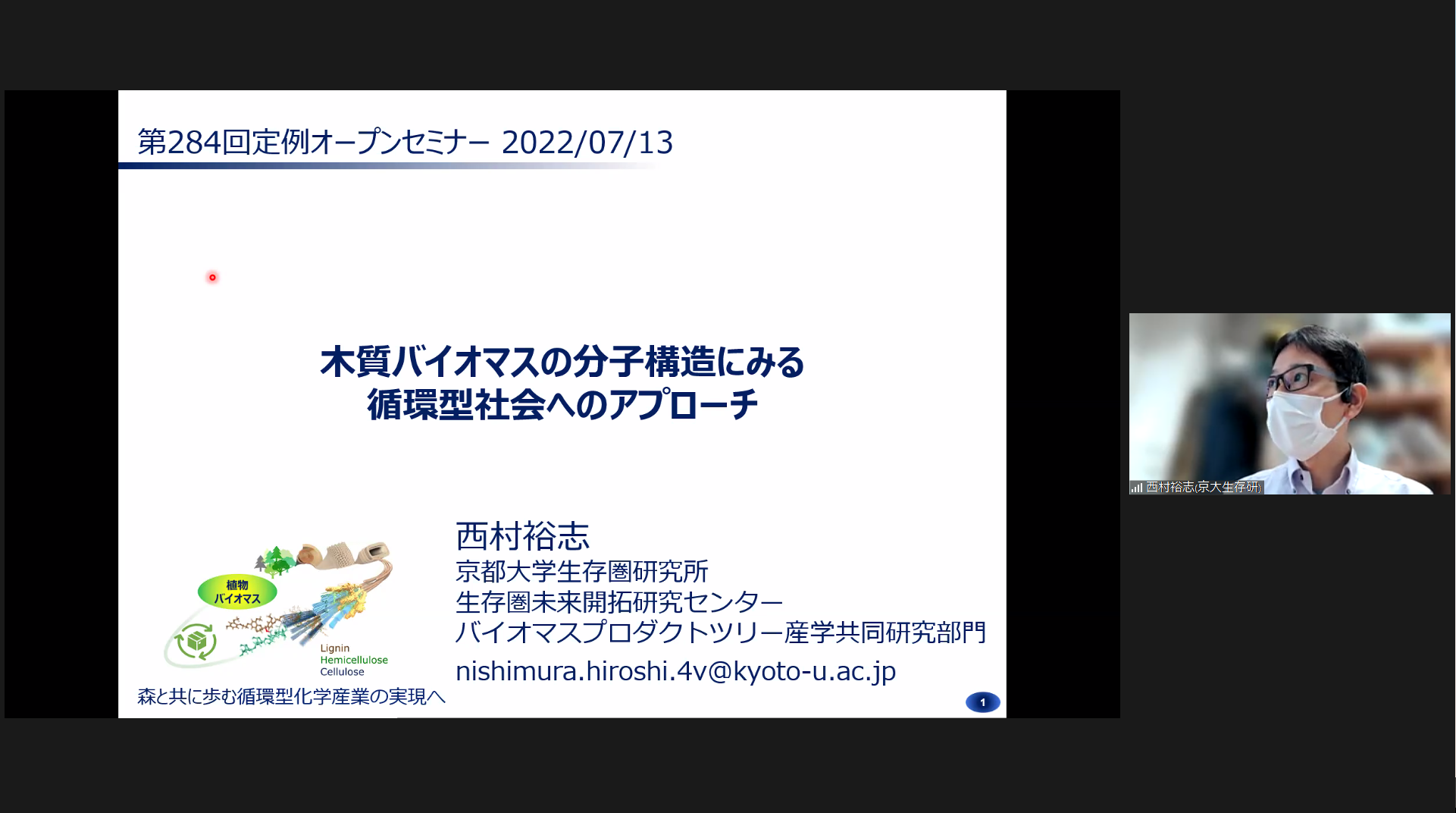 第284回定例オープンセミナー 2022/07/13

木質バイオマスの分子構造にみる
循環型社会へのアプローチ

植物
バイオマス

Lignin
Hemicellulose
Cellulose

森と共に歩む循環型化学産業の実現へ

西村裕志
京都大学生存圏研究所
生存圏未来開拓研究センター
バイオマスプロダクトツリー産学共同研究部門
nishimura.hiroshi.4v@kyoto-u.ac.jp

1

西村裕志(京大生存研)